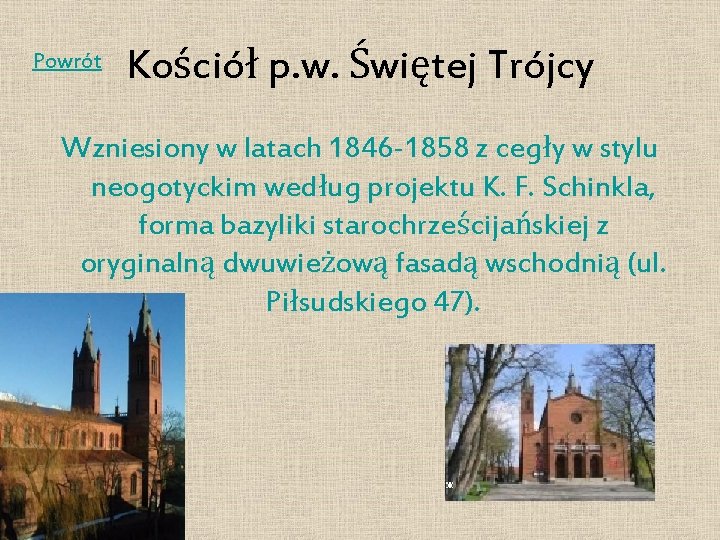 Powrót

Kościół p.w. Świętej Trójcy

Wzniesiony w latach 1846-1858 z cegły w stylu neogotyckim według projektu K. F. Schinkla, forma bazyliki starochrześcijańskiej z oryginalną dwuwieżową fasadą wschodnią (ul. Piłsudskiego 47).